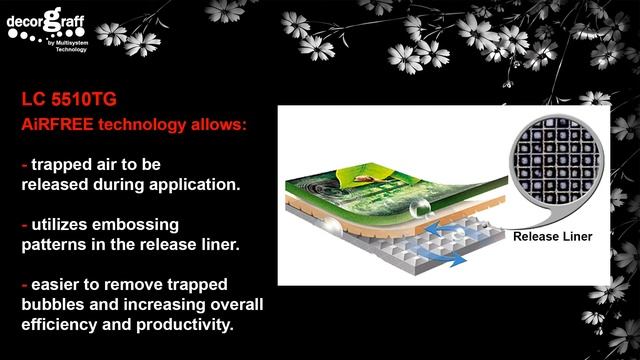 decorgraff
by Multisystem Technology

LC 5510TG
AiRFREE technology allows:

- trapped air to be released during application.

- utilizes embossing patterns in the release liner.

- easier to remove trapped bubbles and increasing overall efficiency and productivity.

Release Liner